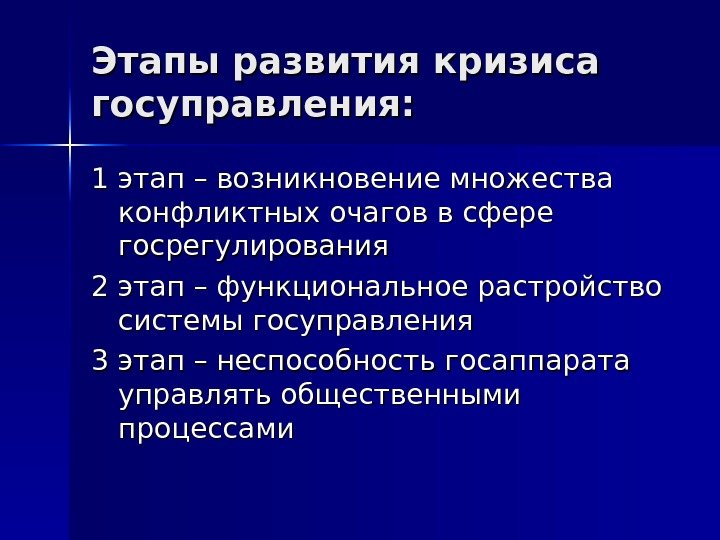 Этапы развития кризиса госуправления:

1 этап – возникновение множества конфликтных очагов в сфере госрегулирования

2 этап – функциональное растройство системы госуправления

3 этап – неспособность госаппарата управлять общественными процессами